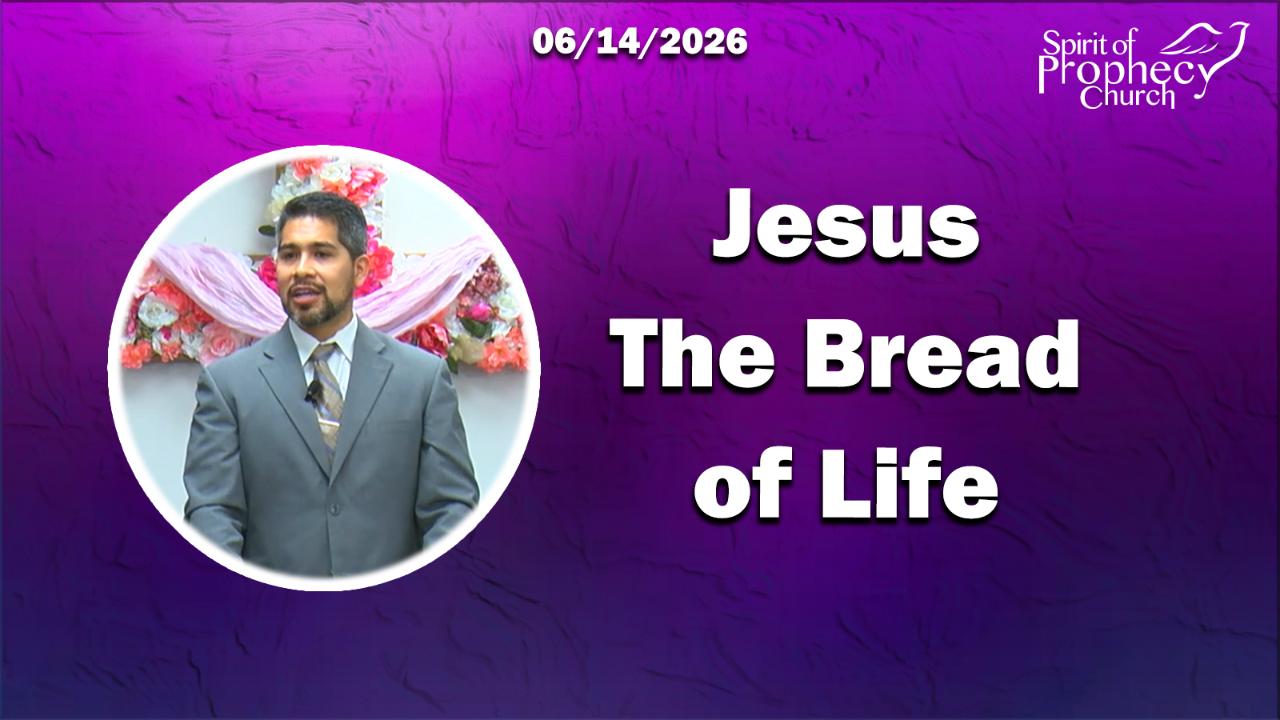 06/14/2026

Spirit of Prophecy Church

Jesus
The Bread
of Life